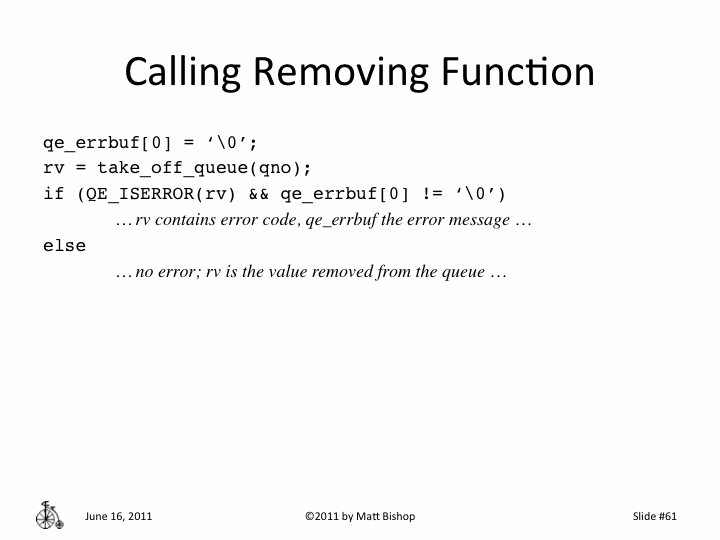 Calling Removing Function

qe_errbuf[0] = ‘\0’;
rv = take_off_queue(qno);
if (QE_ISERROR(rv) && qe_errbuf[0] != ‘\0’)
… rv contains error code, qe_errbuf the error message …
else
… no error; rv is the value removed from the queue …

June 16, 2011 ©2011 by Matt Bishop Slide #61